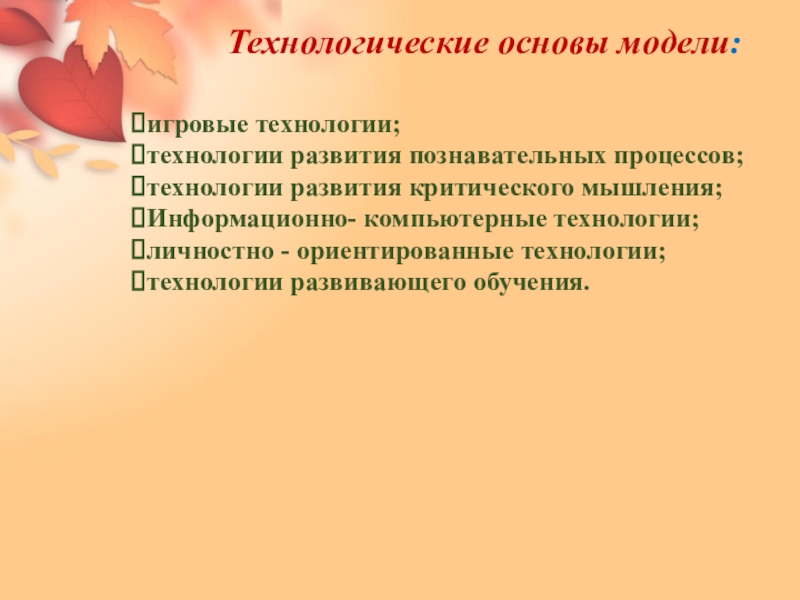 Технологические основы модели:

игровые технологии;
технологии развития познавательных процессов;
технологии развития критического мышления;
Информационно- компьютерные технологии;
личностно - ориентированные технологии;
технологии развивающего обучения.